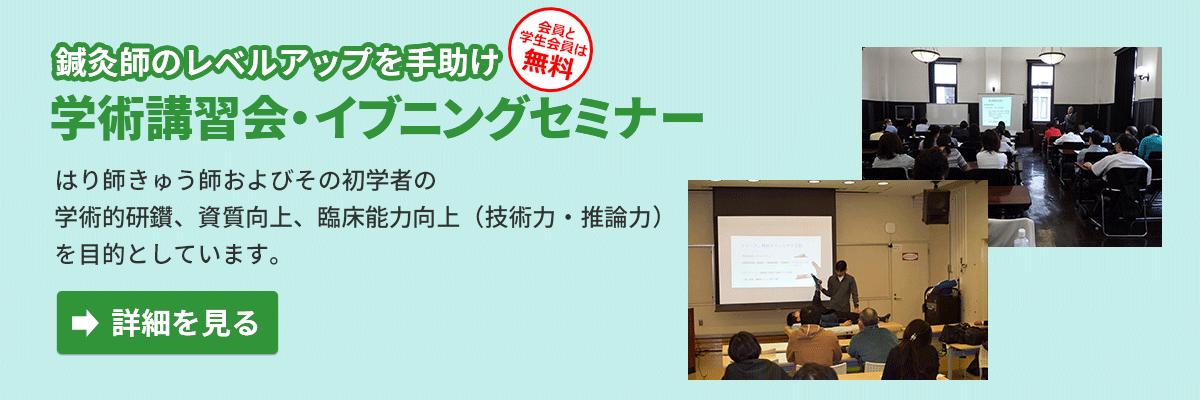 鍼灸師のレベルアップを手助け

会員と学生会員は無料

学術講習会・イブニングセミナー

はり師きゅう師およびその初学者の学術的研鑽、資質向上、臨床能力向上（技術力・推論力）を目的としています。

詳細を見る